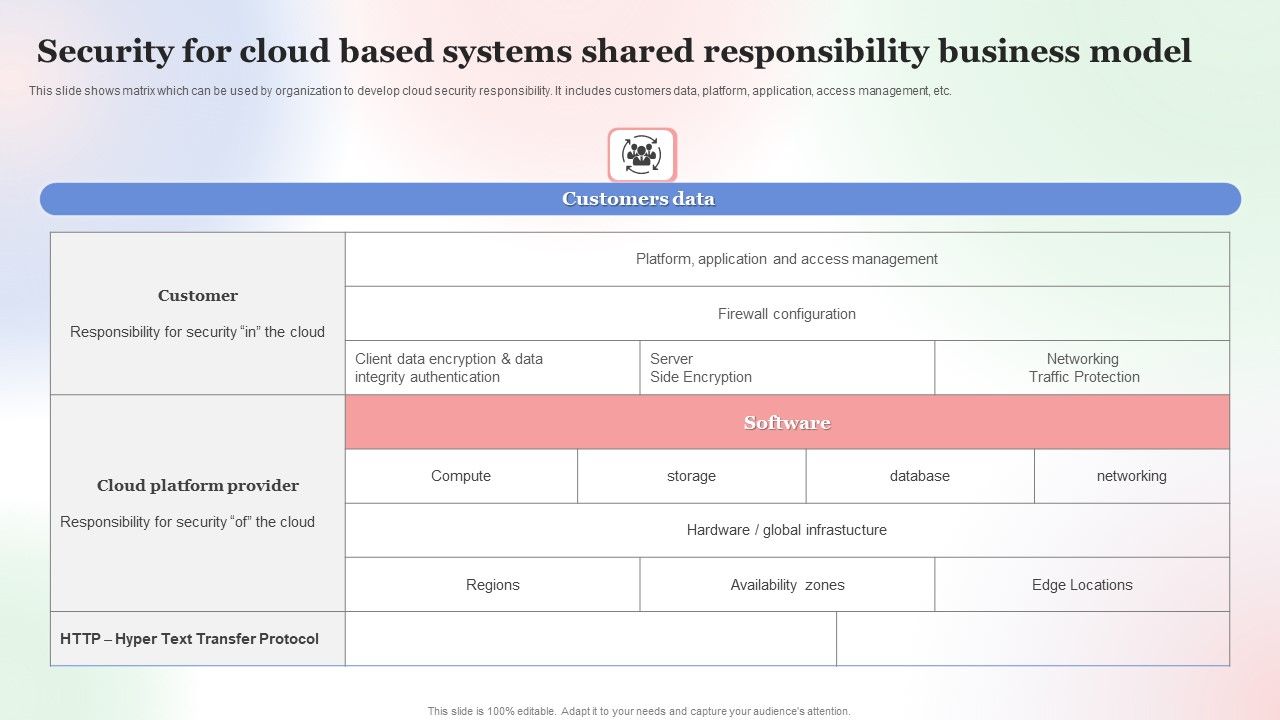 Security for cloud based systems shared responsibility business model

This slide shows matrix which can be used by organization to develop cloud security responsibility. It includes customers data, platform, application, access management, etc.

Customers data

Customer

Responsibility for security "in" the cloud

Platform, application and access management

Firewall configuration

Client data encryption & data integrity authentication

Server Side Encryption

Networking Traffic Protection

Cloud platform provider

Responsibility for security "of" the cloud

Software

Compute

storage

database

networking

Hardware / global infrastucture

Regions

Availability zones

Edge Locations

HTTP – Hyper Text Transfer Protocol

This slide is 100% editable. Adapt it to your needs and capture your audience's attention.